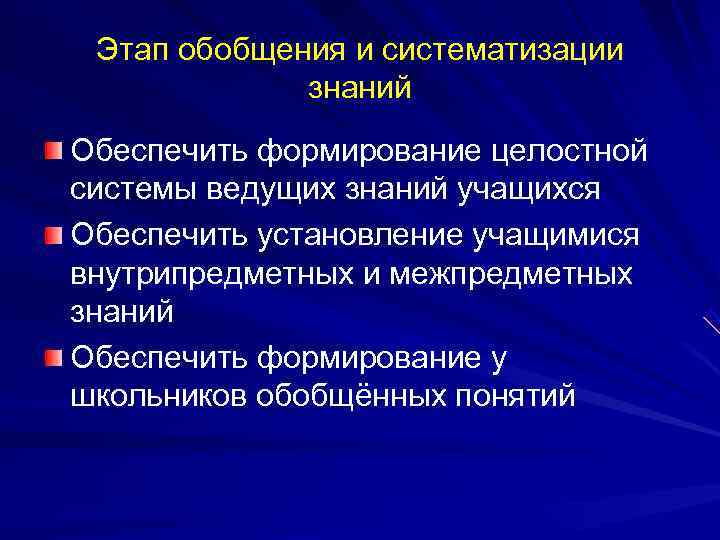 Этап обобщения и систематизации знаний

Обеспечить формирование целостной системы ведущих знаний учащихся

Обеспечить установление учащимися внутрипредметных и межпредметных знаний

Обеспечить формирование у школьников обобщённых понятий